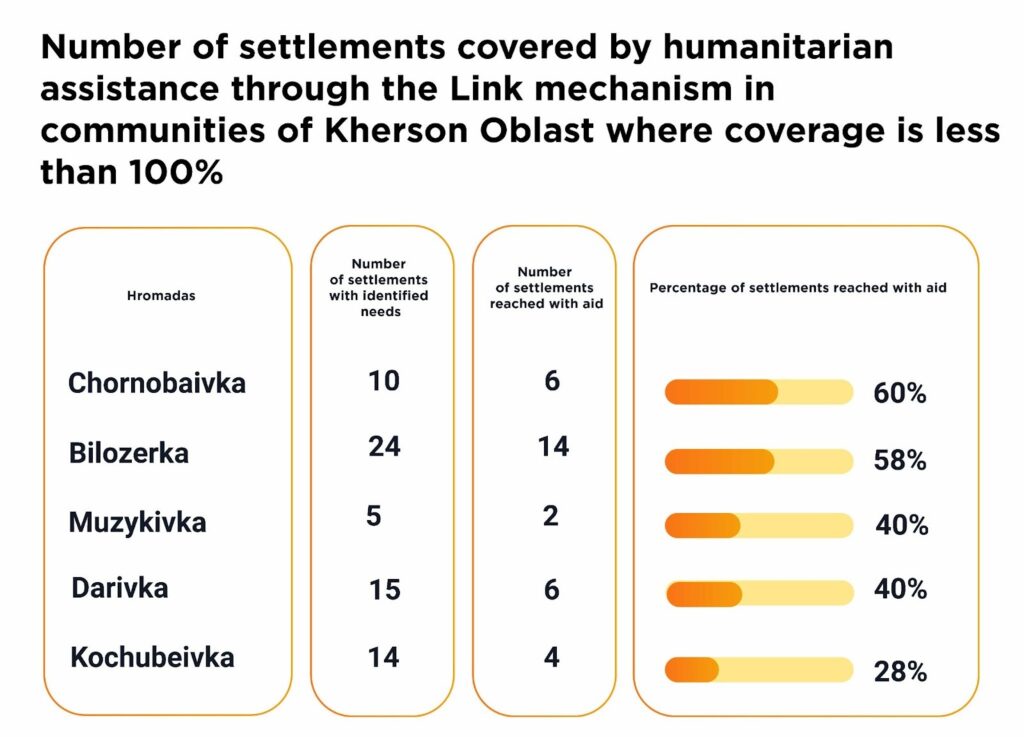 Number of settlements covered by humanitarian assistance through the Link mechanism in communities of Kherson Oblast where coverage is less than 100%

| Hromadas | Number of settlements with identified needs | Number of settlements reached with aid | Percentage of settlements reached with aid |
|---|---|---|---|
| Chornobaivka | 10 | 6 | 60% |
| Bilozerka | 24 | 14 | 58% |
| Muzykivka | 5 | 2 | 40% |
| Darivka | 15 | 6 | 40% |
| Kochubeivka | 14 | 4 | 28% |